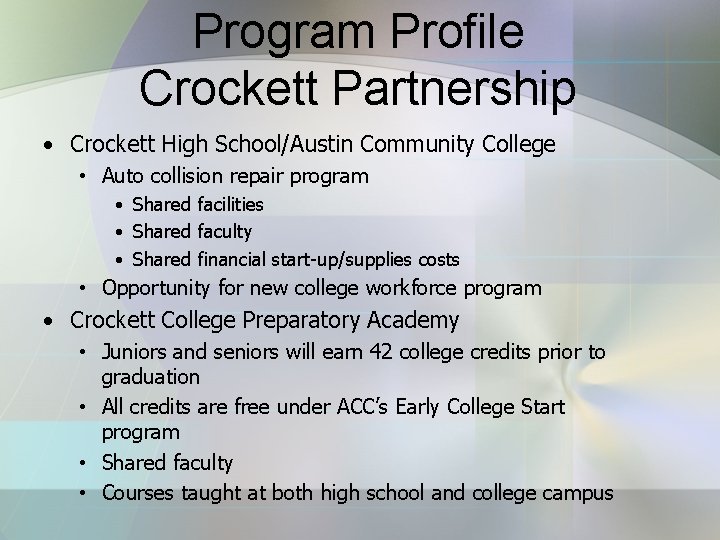 Program Profile
Crockett Partnership

• Crockett High School/Austin Community College
  • Auto collision repair program
    • Shared facilities
    • Shared faculty
    • Shared financial start-up/supplies costs
  • Opportunity for new college workforce program
• Crockett College Preparatory Academy
  • Juniors and seniors will earn 42 college credits prior to graduation
  • All credits are free under ACC's Early College Start program
  • Shared faculty
  • Courses taught at both high school and college campus